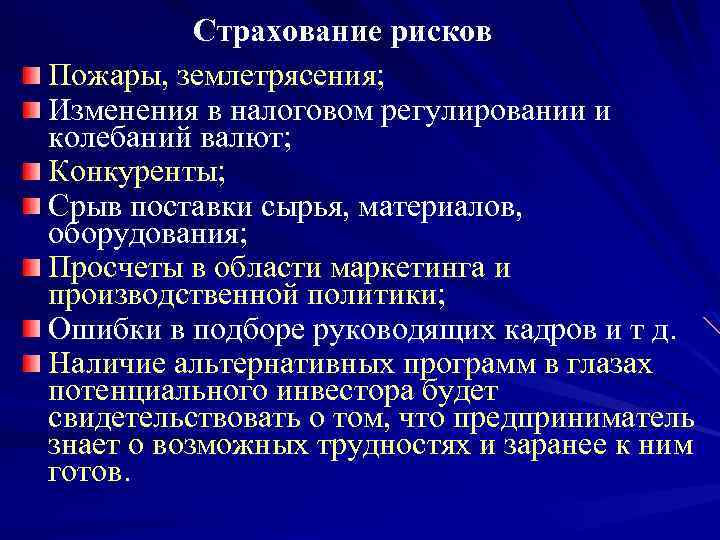 Страхование рисков

Пожары, землетрясения;

Изменения в налоговом регулировании и колебаний валют;

Конкуренты;

Срыв поставки сырья, материалов, оборудования;

Просчеты в области маркетинга и производственной политики;

Ошибки в подборе руководящих кадров и т д.

Наличие альтернативных программ в глазах потенциального инвестора будет свидетельствовать о том, что предприниматель знает о возможных трудностях и заранее к ним готов.